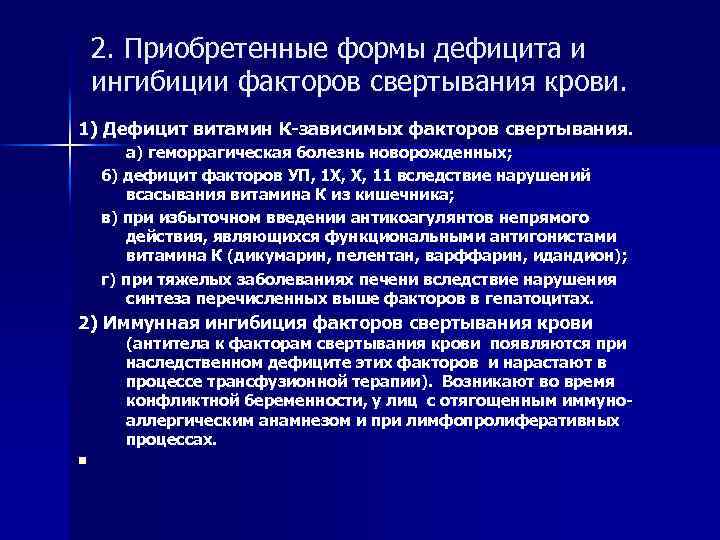 2. Приобретенные формы дефицита и ингибиции факторов свертывания крови.

1) Дефицит витамин К-зависимых факторов свертывания.

а) геморрагическая болезнь новорожденных;

б) дефицит факторов УП, 1Х, Х, 11 вследствие нарушений всасывания витамина К из кишечника;

в) при избыточном введении антикоагулянтов непрямого действия, являющихся функциональными антигонистами витамина К (дикумарин, пелентан, варффарин, идандион);

г) при тяжелых заболеваниях печени вследствие нарушения синтеза перечисленных выше факторов в гепатоцитах.

2) Иммунная ингибиция факторов свертывания крови (антитела к факторам свертывания крови появляются при наследственном дефиците этих факторов и нарастают в процессе трансфузионной терапии). Возникают во время конфликтной беременности, у лиц с отягощенным иммуно-аллергическим анамнезом и при лимфопролиферативных процессах.